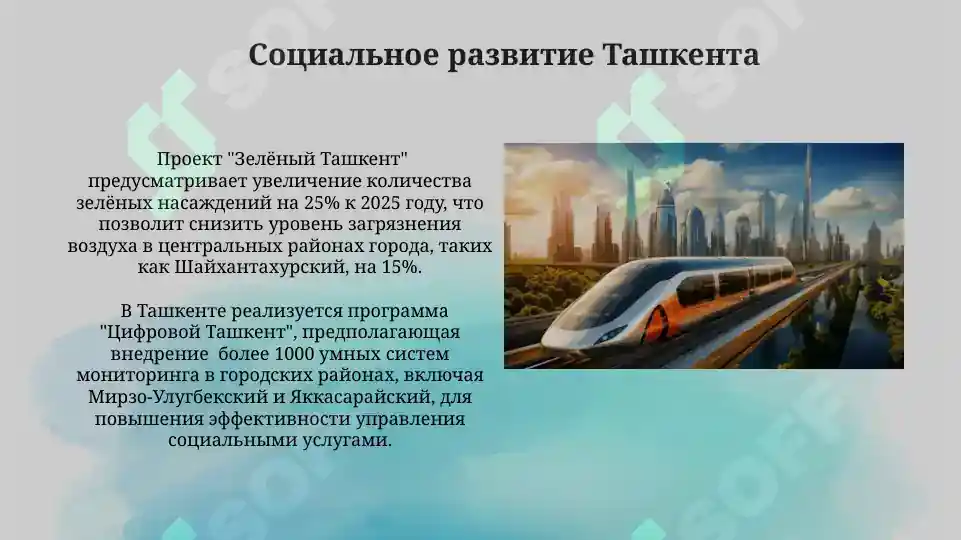 Социальное развитие Ташкента

Проект "Зелёный Ташкент" предусматривает увеличение количества зелёных насаждений на 25% к 2025 году, что позволит снизить уровень загрязнения воздуха в центральных районах города, таких как Шайхантахурский, на 15%.

В Ташкенте реализуется программа "Цифровой Ташкент", предполагающая внедрение более 1000 умных систем мониторинга в городских районах, включая Мирзо-Улугбекский и Яккасарайский, для повышения эффективности управления социальными услугами.